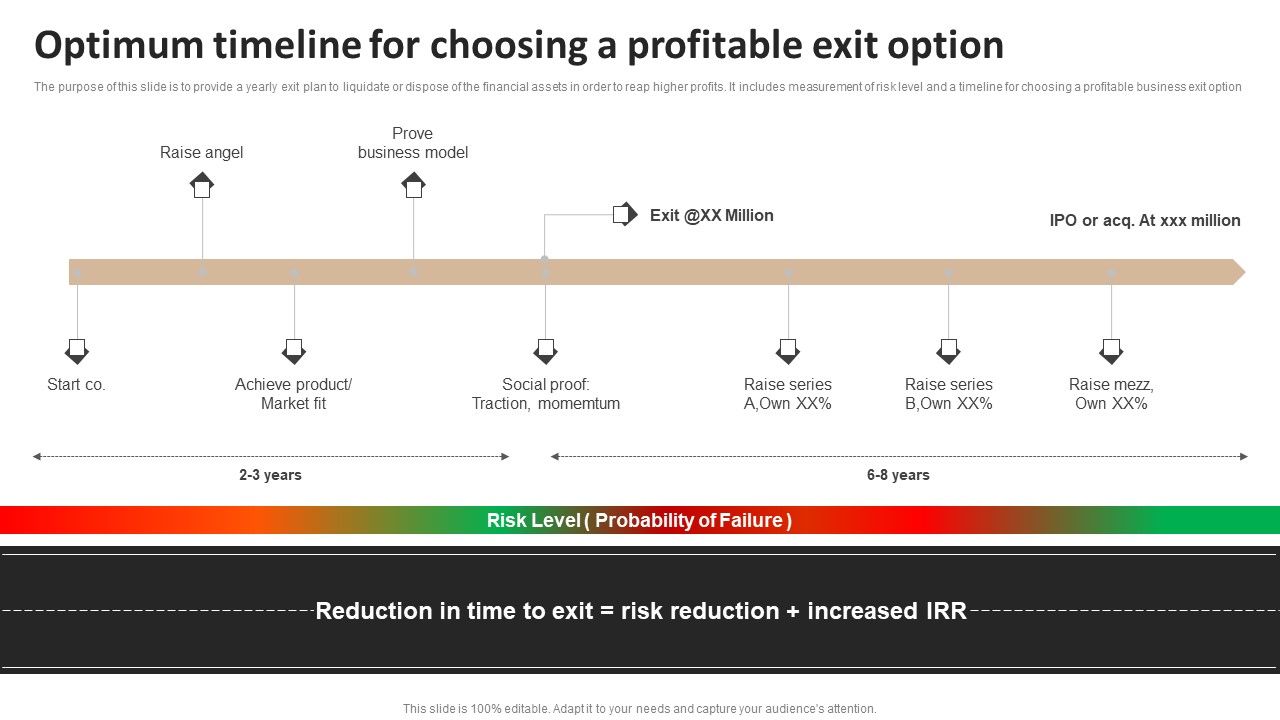 Optimum timeline for choosing a profitable exit option

The purpose of this slide is to provide a yearly exit plan to liquidate or dispose of the financial assets in order to reap higher profits. It includes measurement of risk level and a timeline for choosing a profitable business exit option

Raise angel

Prove business model

Exit @XX Million

IPO or acq. At xxx million

Start co.

Achieve product/ Market fit

Social proof: Traction, momemtum

Raise series A,Own XX%

Raise series B,Own XX%

Raise mezz, Own XX%

2-3 years

6-8 years

Risk Level ( Probability of Failure )

Reduction in time to exit = risk reduction + increased IRR

This slide is 100% editable. Adapt it to your needs and capture your audience's attention.